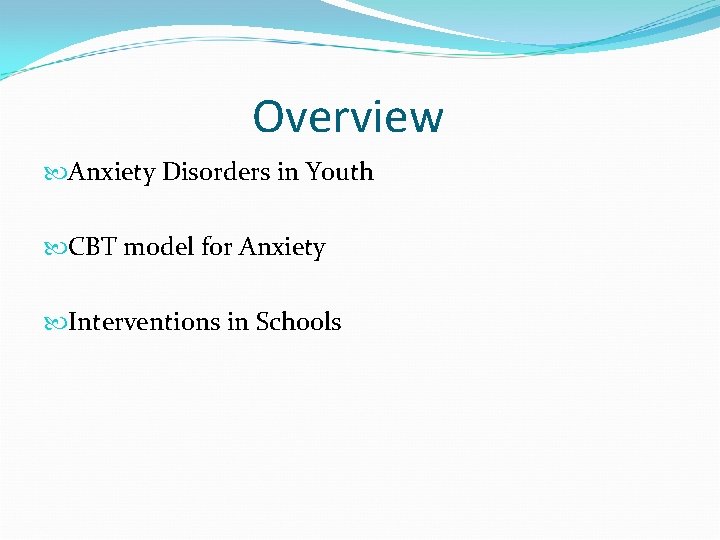 Overview

Anxiety Disorders in Youth

CBT model for Anxiety

Interventions in Schools